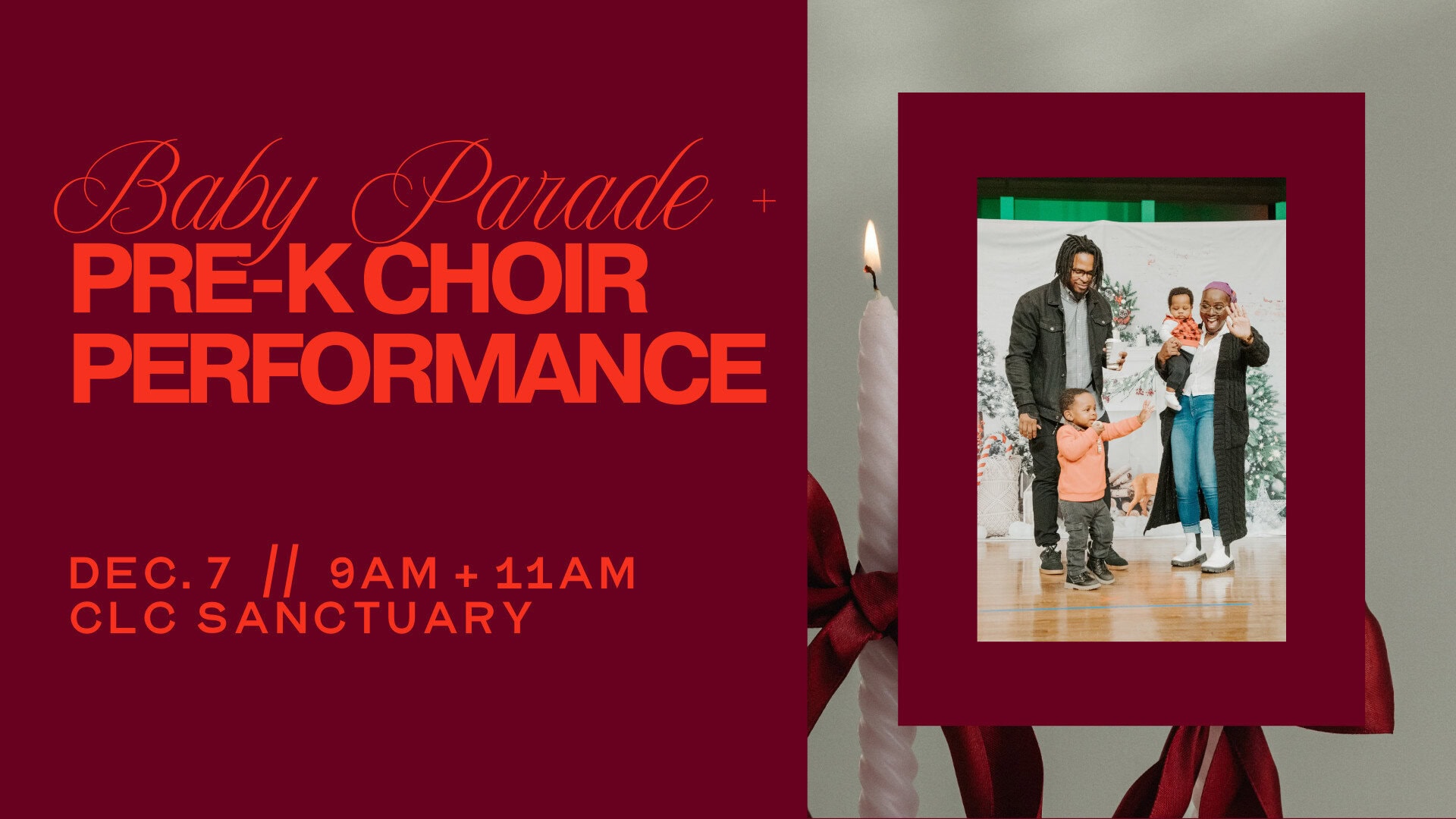 Baby Parade +
PRE-K CHOIR PERFORMANCE

DEC. 7 // 9AM + 11AM
CLC SANCTUARY